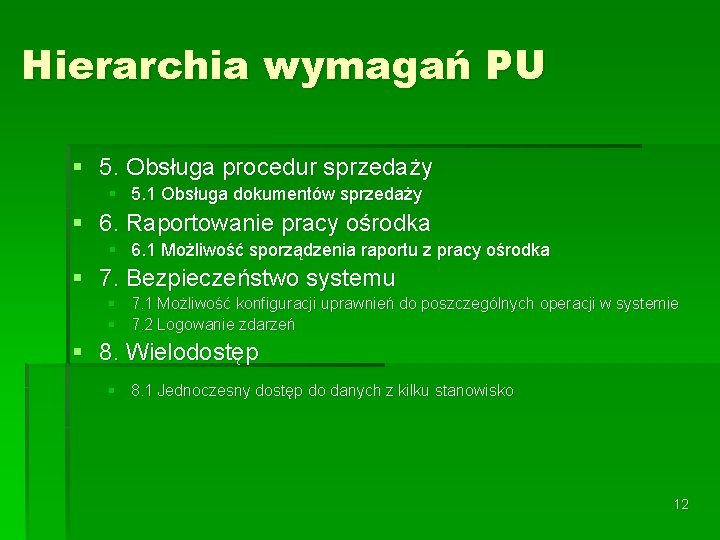 Hierarchia wymagań PU

5. Obsługa procedur sprzedaży
5.1 Obsługa dokumentów sprzedaży
6. Raportowanie pracy ośrodka
6.1 Możliwość sporządzenia raportu z pracy ośrodka
7. Bezpieczeństwo systemu
7.1 Możliwość konfiguracji uprawnień do poszczególnych operacji w systemie
7.2 Logowanie zdarzeń
8. Wielodostęp
8.1 Jednoczesny dostęp do danych z kilku stanowisko

12